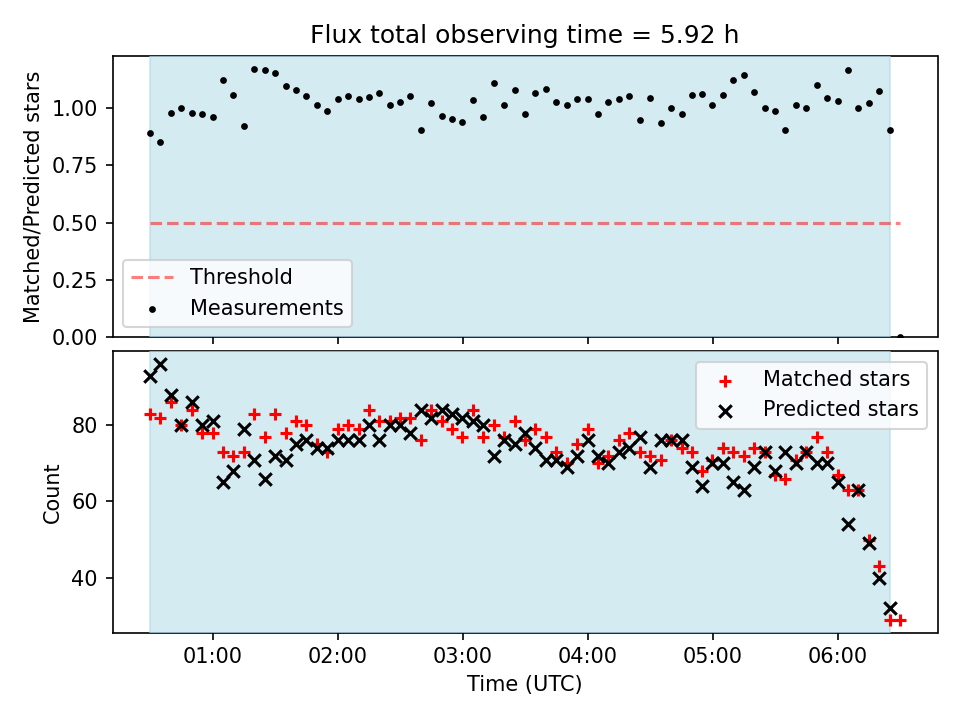 Flux total observing time = 5.92 h

Matched/Predicted stars

1.00
0.75
0.50
0.25
0.00

Threshold
Measurements

Matched stars
Predicted stars

Count

80
60
40

01:00
02:00
03:00
04:00
05:00
06:00

Time (UTC)